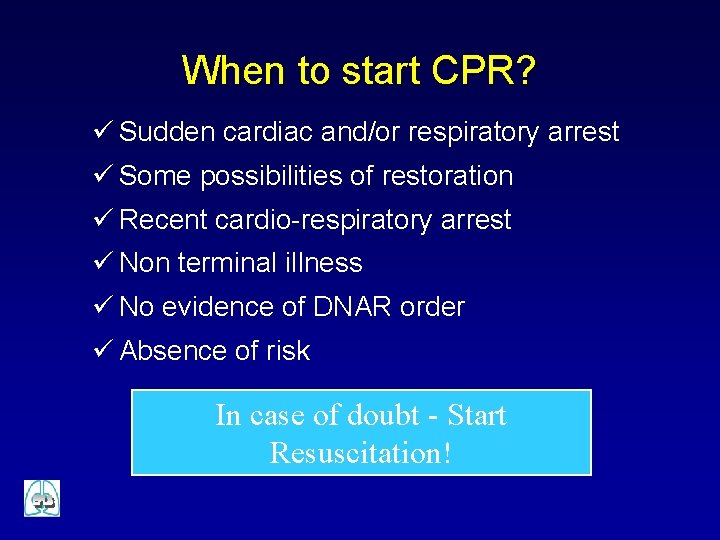 When to start CPR?

✓ Sudden cardiac and/or respiratory arrest
✓ Some possibilities of restoration
✓ Recent cardio-respiratory arrest
✓ Non terminal illness
✓ No evidence of DNAR order
✓ Absence of risk

In case of doubt - Start Resuscitation!